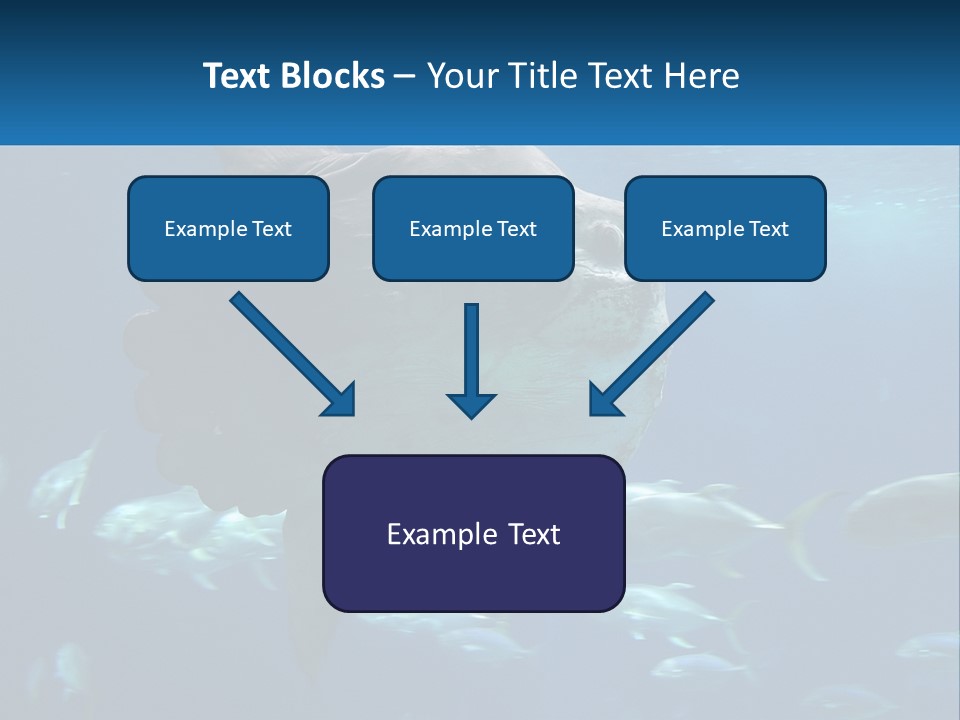 Text Blocks – Your Title Text Here

Example Text

Example Text

Example Text

Example Text